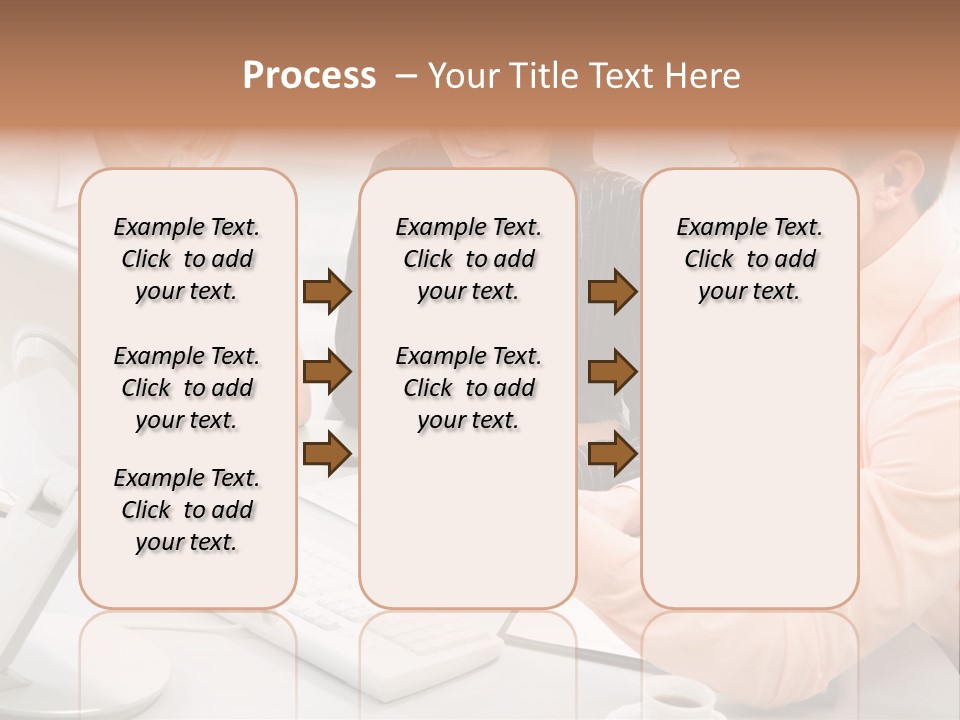 Process – Your Title Text Here

Example Text. Click to add your text.

Example Text. Click to add your text.

Example Text. Click to add your text.

Example Text. Click to add your text.

Example Text. Click to add your text.

Example Text. Click to add your text.